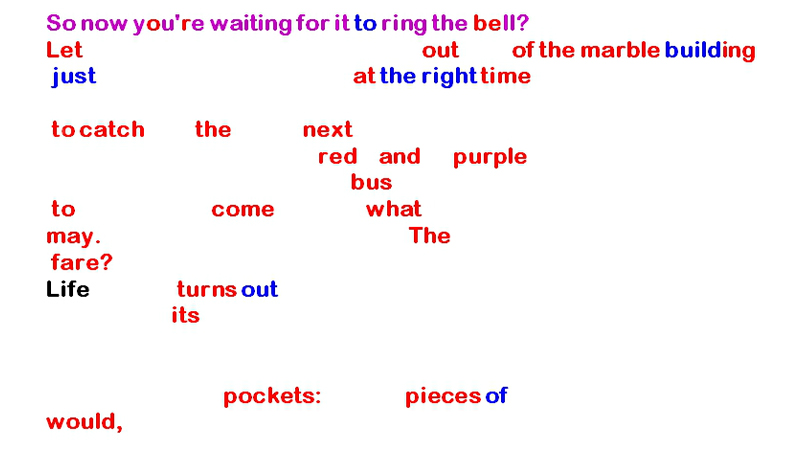 So now you're waiting for it to ring the bell?
Let out of the marble building
just at the right time

to catch the next
red and purple
bus
to come what
may. The
fare?
Life turns out
its

pockets: pieces of
would,